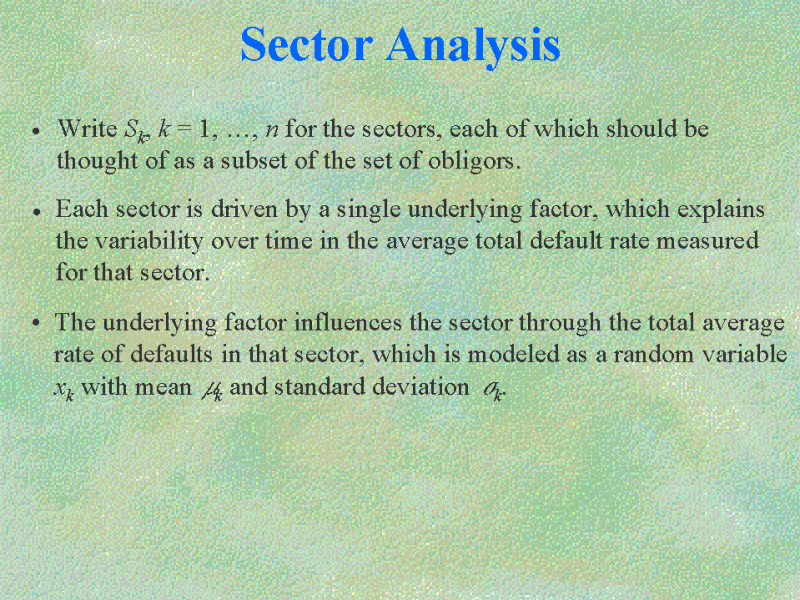 Sector Analysis

• Write $S_k$, $k = 1, \ldots, n$ for the sectors, each of which should be thought of as a subset of the set of obligors.

• Each sector is driven by a single underlying factor, which explains the variability over time in the average total default rate measured for that sector.

• The underlying factor influences the sector through the total average rate of defaults in that sector, which is modeled as a random variable $x_k$ with mean $\mu_k$ and standard deviation $\sigma_k$.